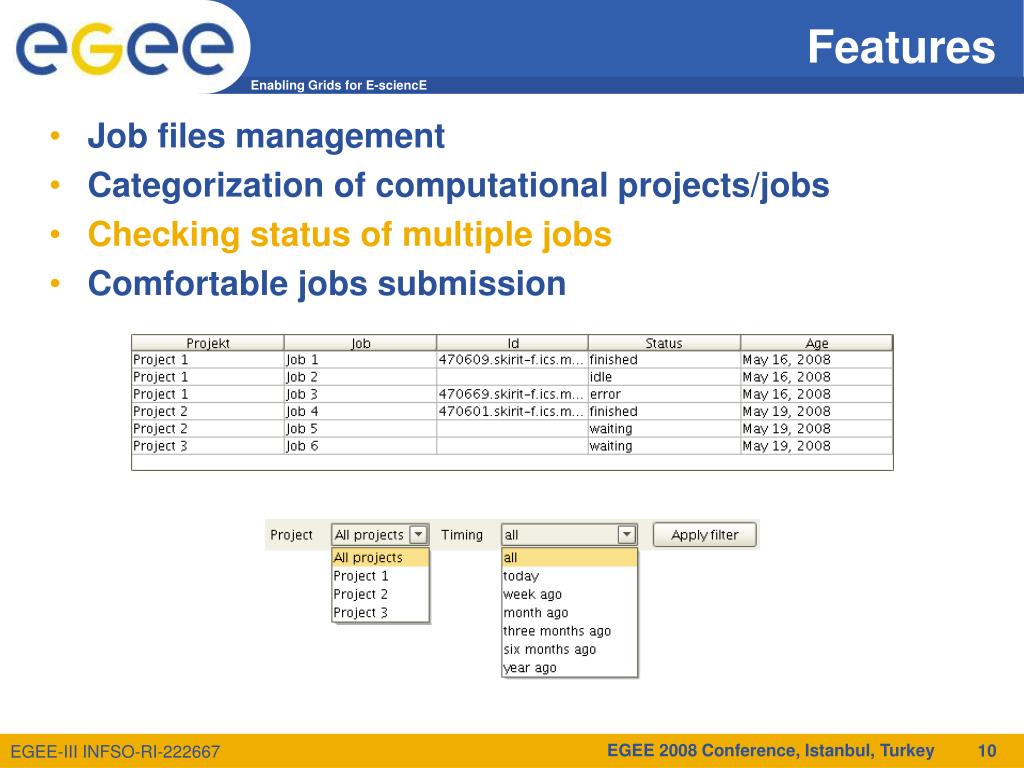 egee

Enabling Grids for E-sciencE

Features

• Job files management
• Categorization of computational projects/jobs
• Checking status of multiple jobs
• Comfortable jobs submission

| Projekt | Job | Id | Status | Age |
|---|---|---|---|---|
| Project 1 | Job 1 | 470609.skirit-f.ics.m... | finished | May 16, 2008 |
| Project 1 | Job 2 | | idle | May 16, 2008 |
| Project 1 | Job 3 | 470669.skirit-f.ics.m... | error | May 16, 2008 |
| Project 2 | Job 4 | 470601.skirit-f.ics.m... | finished | May 19, 2008 |
| Project 2 | Job 5 | | waiting | May 19, 2008 |
| Project 3 | Job 6 | | waiting | May 19, 2008 |

Project All projects Timing all Apply filter

All projects
Project 1
Project 2
Project 3

all
today
week ago
month ago
three months ago
six months ago
year ago

EGEE-III INFSO-RI-222667

EGEE 2008 Conference, Istanbul, Turkey 10